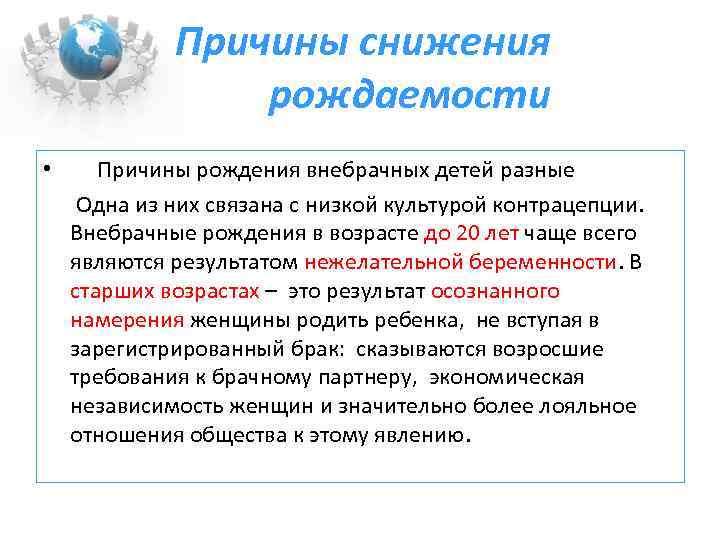 Причины снижения рождаемости

• Причины рождения внебрачных детей разные

Одна из них связана с низкой культурой контрацепции. Внебрачные рождения в возрасте до 20 лет чаще всего являются результатом нежелательной беременности. В старших возрастах – это результат осознанного намерения женщины родить ребенка, не вступая в зарегистрированный брак: сказываются возросшие требования к брачному партнеру, экономическая независимость женщин и значительно более лояльное отношения общества к этому явлению.